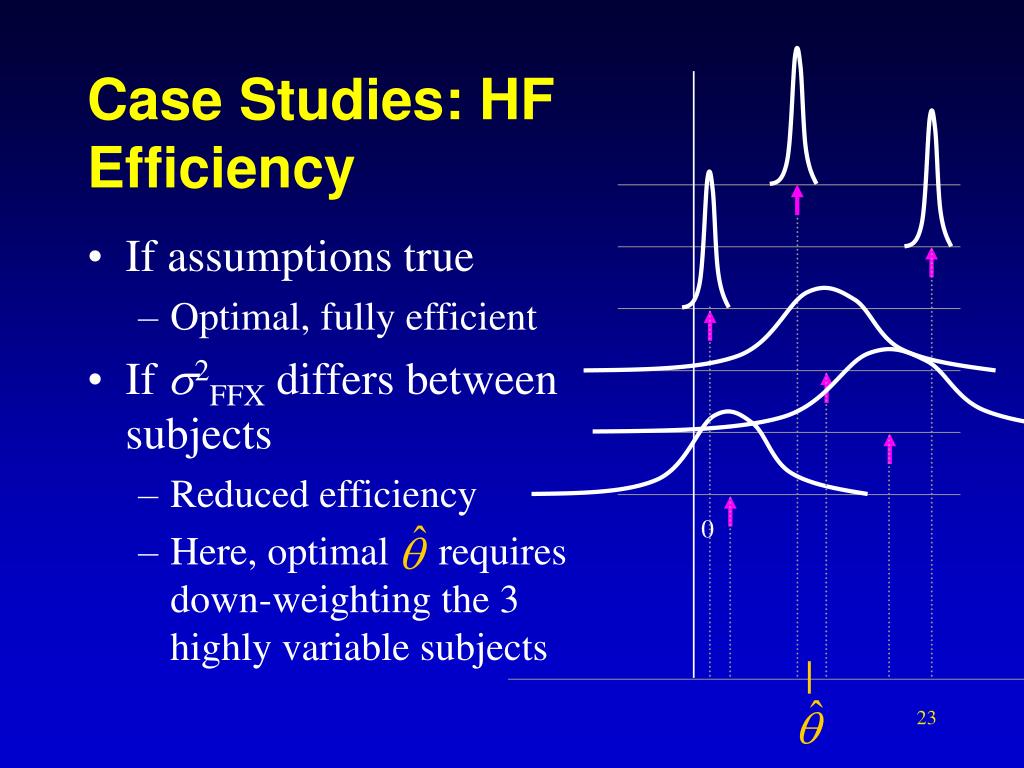 Case Studies: HF Efficiency

• If assumptions true
 – Optimal, fully efficient
• If $\sigma^2_{FFX}$ differs between subjects
 – Reduced efficiency
 – Here, optimal $\hat{\theta}$ requires down-weighting the 3 highly variable subjects

0

$\hat{\theta}$

23